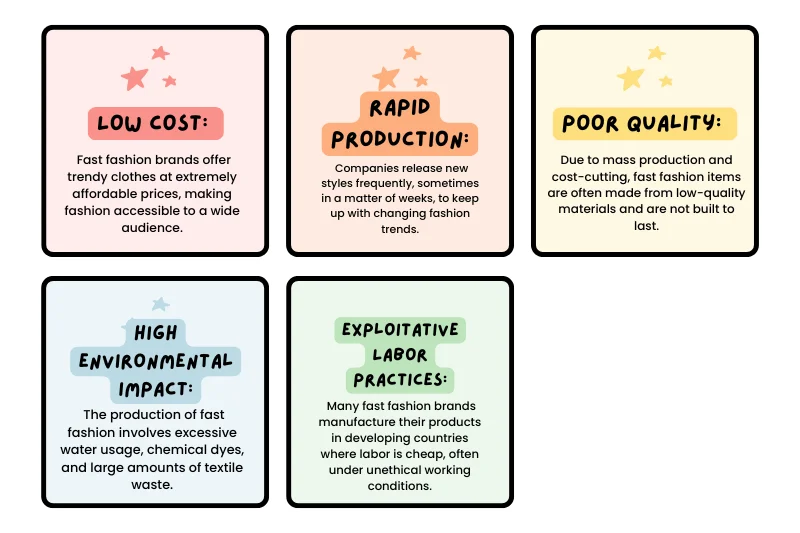 LOW COST:

Fast fashion brands offer trendy clothes at extremely affordable prices, making fashion accessible to a wide audience.

RAPID PRODUCTION:

Companies release new styles frequently, sometimes in a matter of weeks, to keep up with changing fashion trends.

POOR QUALITY:

Due to mass production and cost-cutting, fast fashion items are often made from low-quality materials and are not built to last.

HIGH ENVIRONMENTAL IMPACT:

The production of fast fashion involves excessive water usage, chemical dyes, and large amounts of textile waste.

EXPLOITATIVE LABOR PRACTICES:

Many fast fashion brands manufacture their products in developing countries where labor is cheap, often under unethical working conditions.